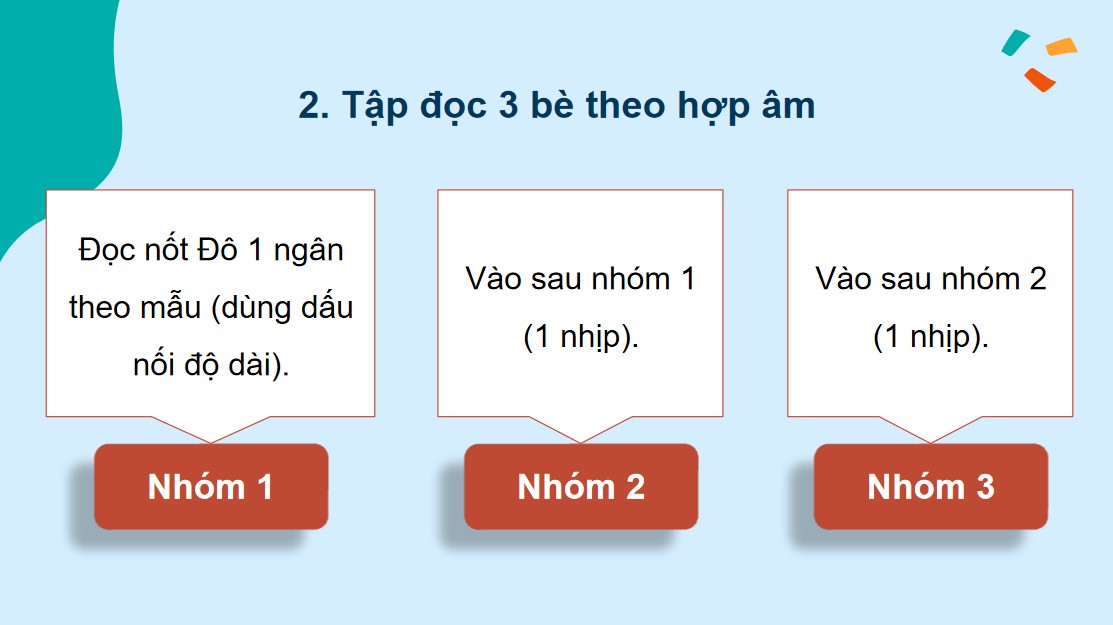 2. Tập đọc 3 bè theo hợp âm

Đọc nốt Đô 1 ngân theo mẫu (dùng dấu nối độ dài).

Nhóm 1

Vào sau nhóm 1 (1 nhịp).

Nhóm 2

Vào sau nhóm 2 (1 nhịp).

Nhóm 3